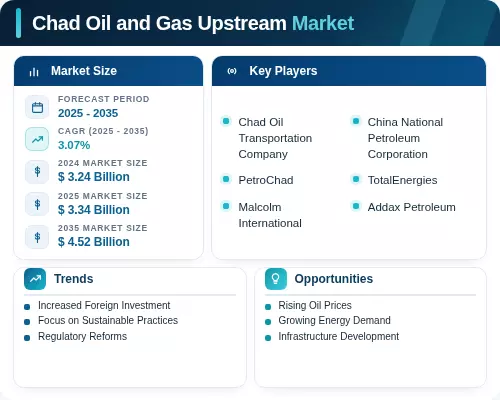 Chad Oil and Gas Upstream Market

Market Size

FORECAST PERIOD
2025 - 2035

CAGR (2025 - 2035)
3.07%

2024 MARKET SIZE
$ 3.24 Billion

2025 MARKET SIZE
$ 3.34 Billion

2035 MARKET SIZE
$ 4.52 Billion

Key Players

• Chad Oil Transportation Company
• PetroChad
• Malcolm International
• China National Petroleum Corporation
• TotalEnergies
• Addax Petroleum

Trends

• Increased Foreign Investment
• Focus on Sustainable Practices
• Regulatory Reforms

Opportunities

• Rising Oil Prices
• Growing Energy Demand
• Infrastructure Development